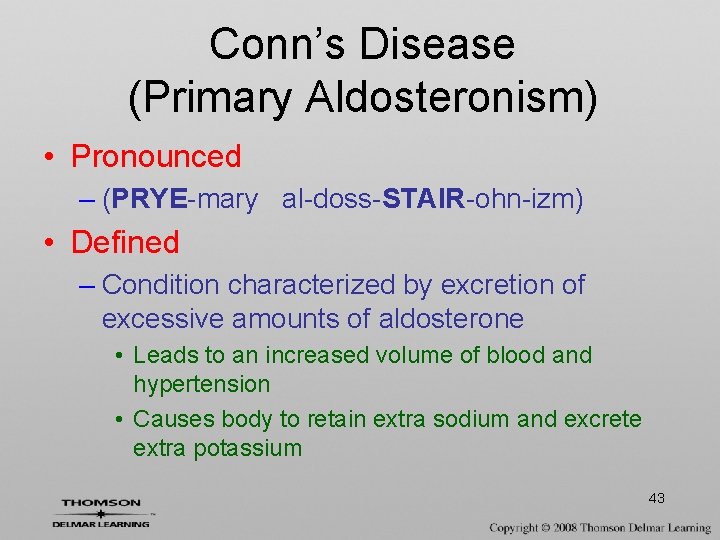 Conn's Disease
(Primary Aldosteronism)

• Pronounced
– (PRYE-mary al-doss-STAIR-ohn-izm)

• Defined
– Condition characterized by excretion of excessive amounts of aldosterone
• Leads to an increased volume of blood and hypertension
• Causes body to retain extra sodium and excrete extra potassium

43

THOMSON
DELMAR LEARNING

Copyright © 2008 Thomson Delmar Learning